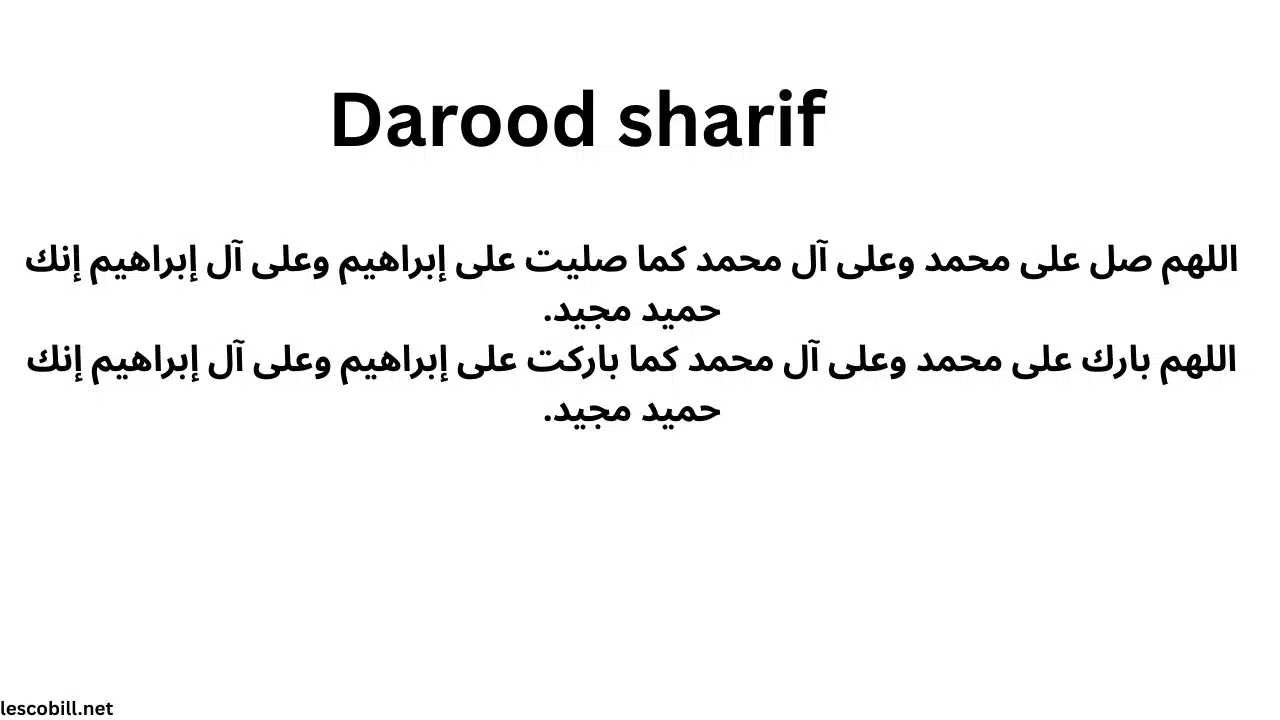 Darood sharif

اللهم صل على محمد وعلى آل محمد كما صليت على إبراهيم وعلى آل إبراهيم إنك حميد مجيد.
اللهم بارك على محمد وعلى آل محمد كما باركت على إبراهيم وعلى آل إبراهيم إنك حميد مجيد.

lescobill.net